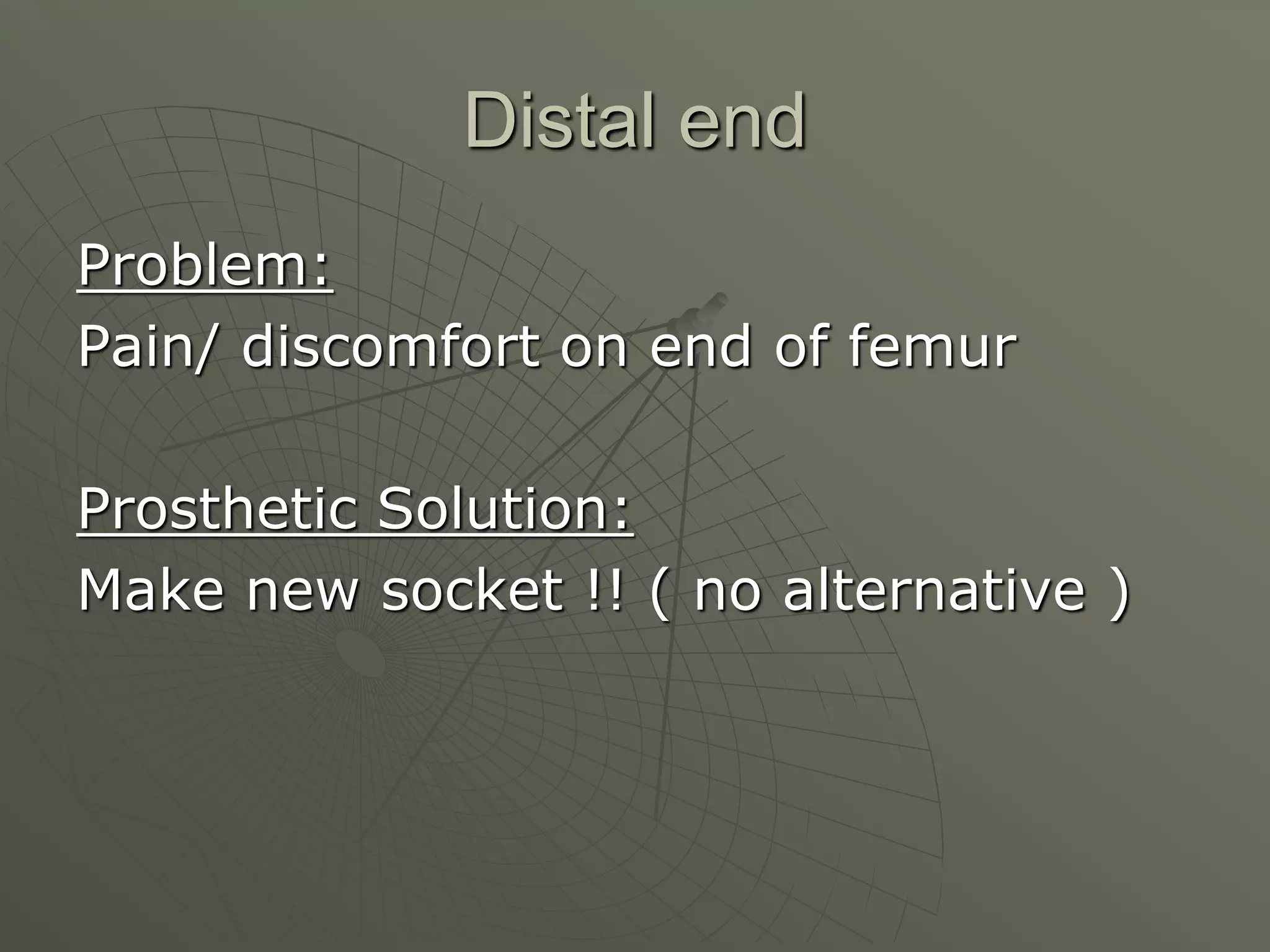 Distal end

Problem:
Pain/ discomfort on end of femur

Prosthetic Solution:
Make new socket !! ( no alternative )